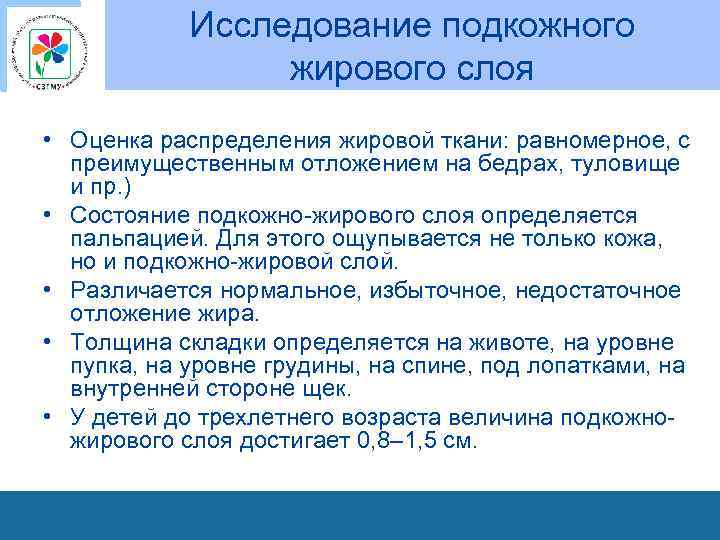 СЗГМУ

Исследование подкожного жирового слоя

• Оценка распределения жировой ткани: равномерное, с преимущественным отложением на бедрах, туловище и пр.)
• Состояние подкожно-жирового слоя определяется пальпацией. Для этого ощупывается не только кожа, но и подкожно-жировой слой.
• Различается нормальное, избыточное, недостаточное отложение жира.
• Толщина складки определяется на животе, на уровне пупка, на уровне грудины, на спине, под лопатками, на внутренней стороне щек.
• У детей до трехлетнего возраста величина подкожно-жирового слоя достигает 0,8–1,5 см.